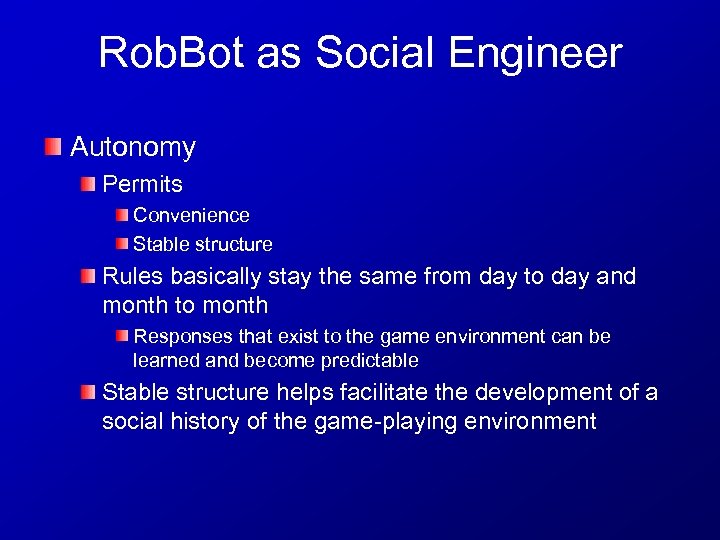 RobBot as Social Engineer

Autonomy

Permits

Convenience

Stable structure

Rules basically stay the same from day to day and month to month

Responses that exist to the game environment can be learned and become predictable

Stable structure helps facilitate the development of a social history of the game-playing environment